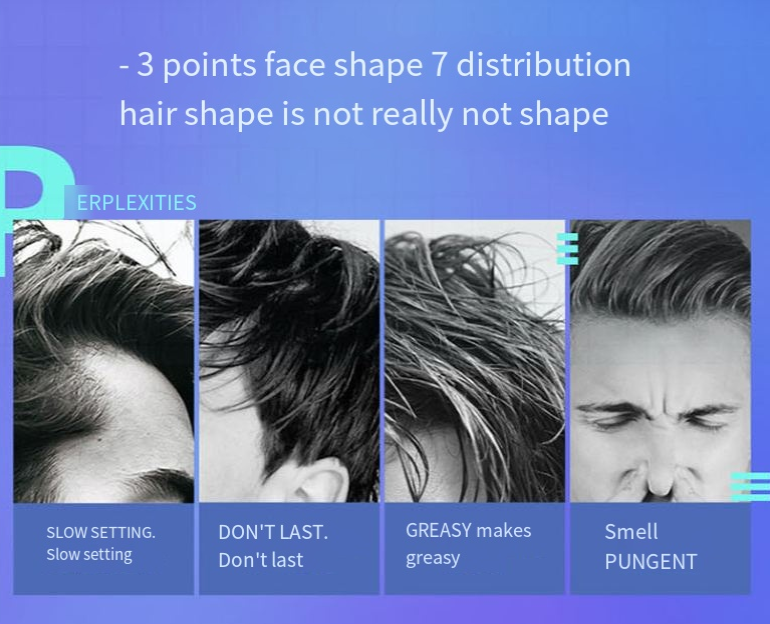 - 3 points face shape 7 distribution hair shape is not really not shape

PERPLEXITIES

SLOW SETTING.
Slow setting

DON'T LAST.
Don't last

GREASY makes
greasy

Smell
PUNGENT